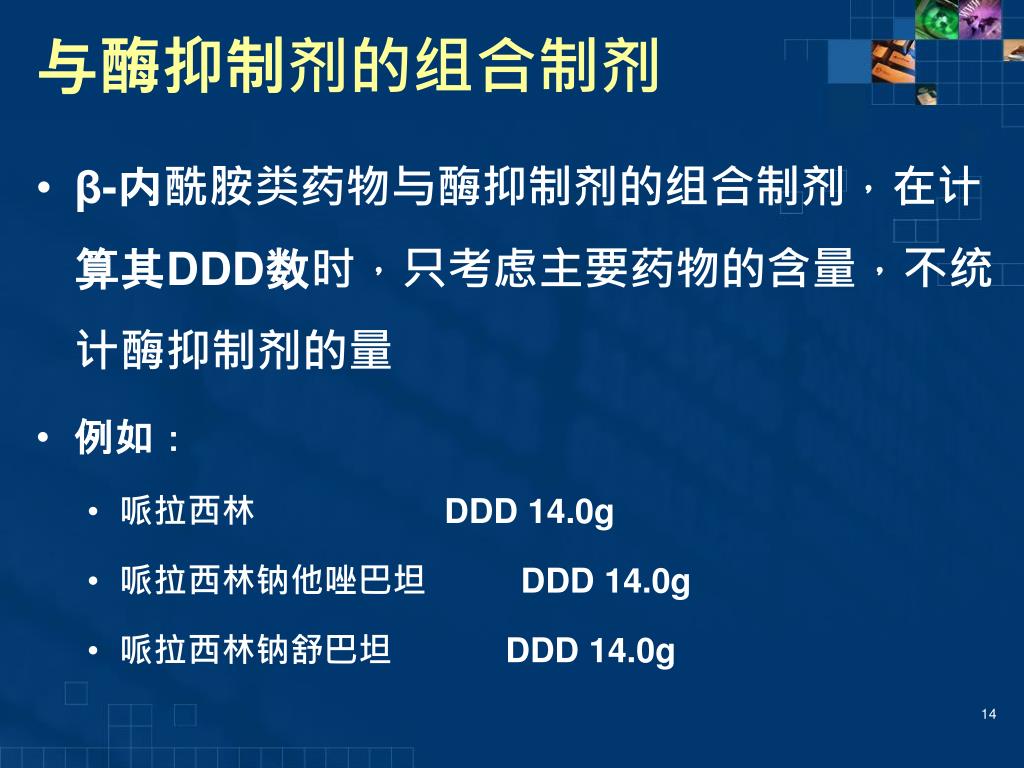 与酶抑制剂的组合制剂

• β-内酰胺类药物与酶抑制剂的组合制剂，在计算其DDD数时，只考虑主要药物的含量，不统计酶抑制剂的量

• 例如：

• 哌拉西林 DDD 14.0g

• 哌拉西林钠他唑巴坦 DDD 14.0g

• 哌拉西林钠舒巴坦 DDD 14.0g

14